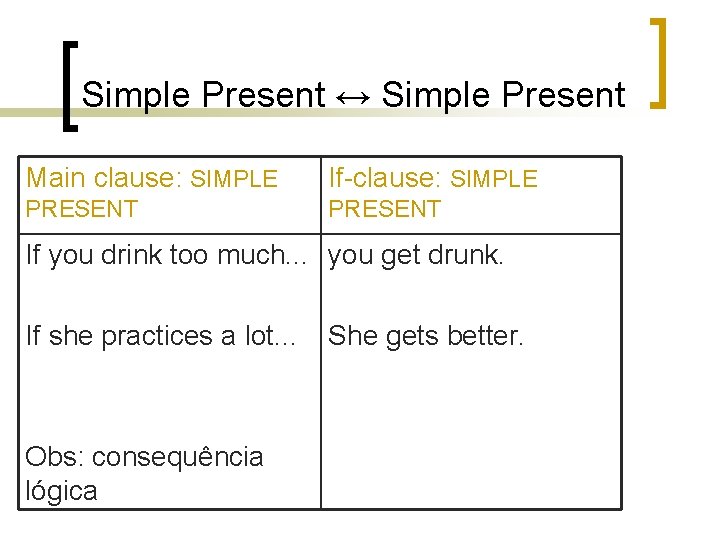 Simple Present ↔ Simple Present

| Main clause: SIMPLE PRESENT | If-clause: SIMPLE PRESENT |
|---|---|
| If you drink too much... | you get drunk. |
| If she practices a lot... | She gets better. |
| Obs: consequência lógica | |